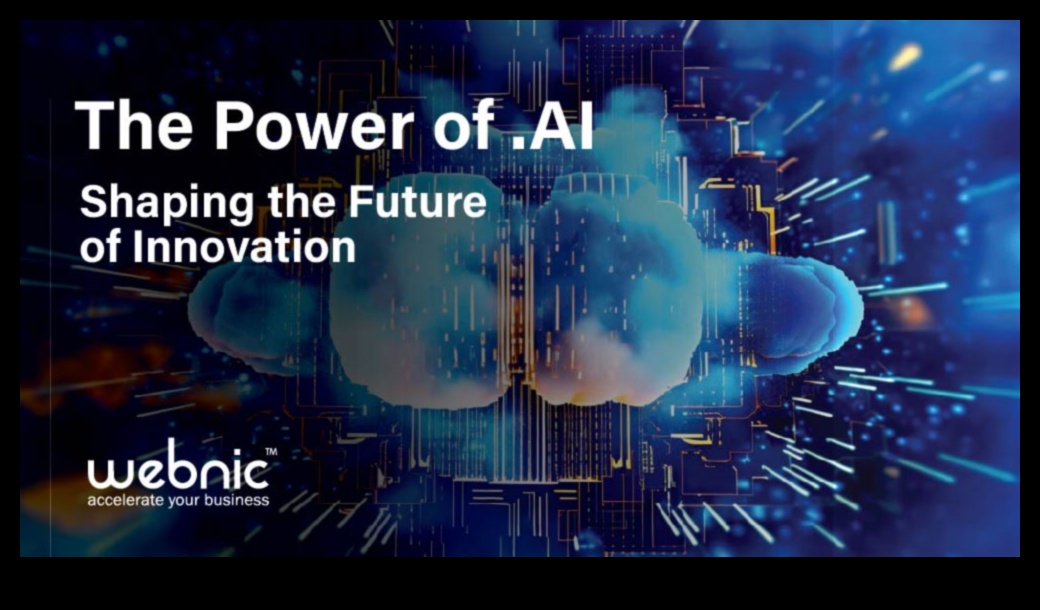 The Power of .AI

Shaping the Future of Innovation

webnic™
accelerate your business